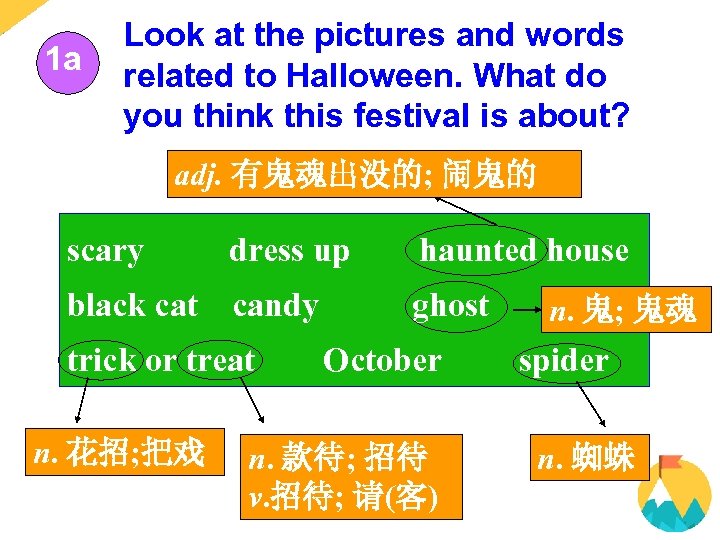 1a

Look at the pictures and words related to Halloween. What do you think this festival is about?

adj. 有鬼魂出没的; 闹鬼的

scary dress up haunted house
black cat candy ghost
trick or treat October spider

n. 鬼; 鬼魂

n. 花招;把戏

n. 款待; 招待
v.招待; 请(客)

n. 蜘蛛